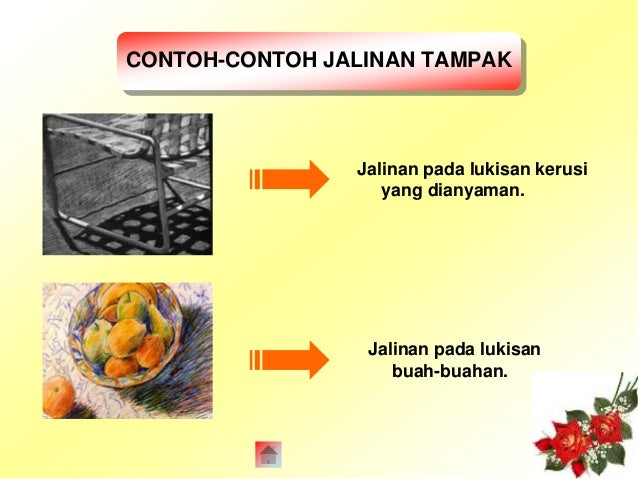 CONTOH-CONTOH JALINAN TAMPAK

Jalinan pada lukisan kerusi yang dianyaman.

Jalinan pada lukisan buah-buahan.